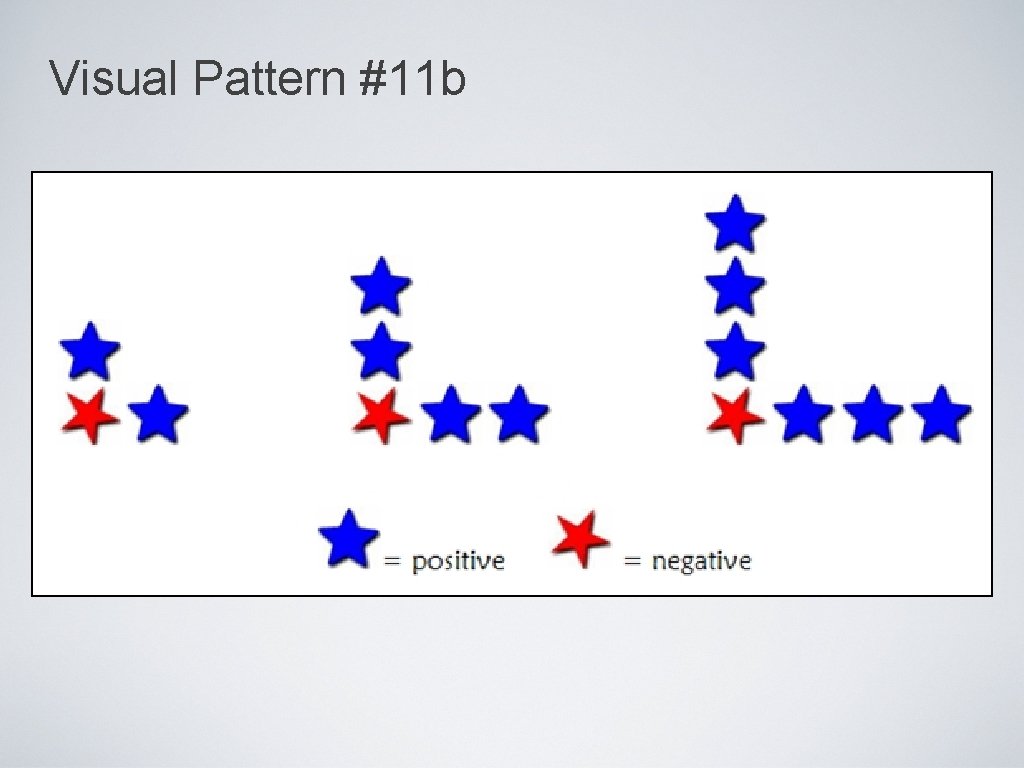 Visual Pattern #11b

= positive = negative